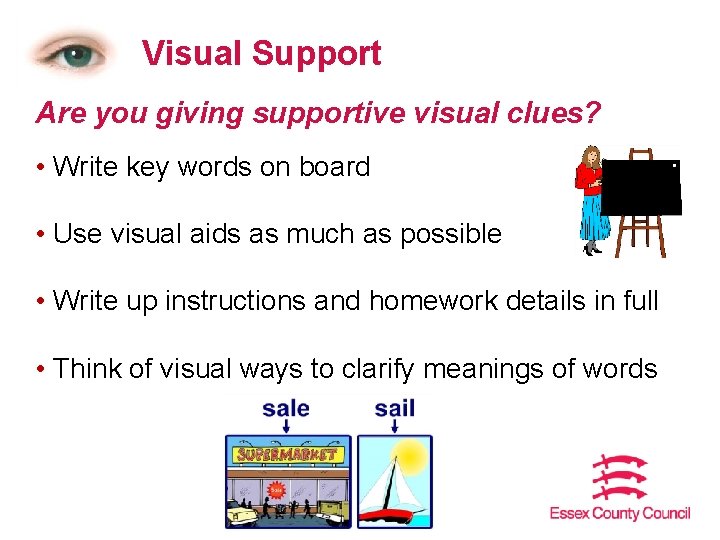 Visual Support

Are you giving supportive visual clues?

• Write key words on board

• Use visual aids as much as possible

• Write up instructions and homework details in full

• Think of visual ways to clarify meanings of words

sale

sail

SUPERMARKET

Essex County Council